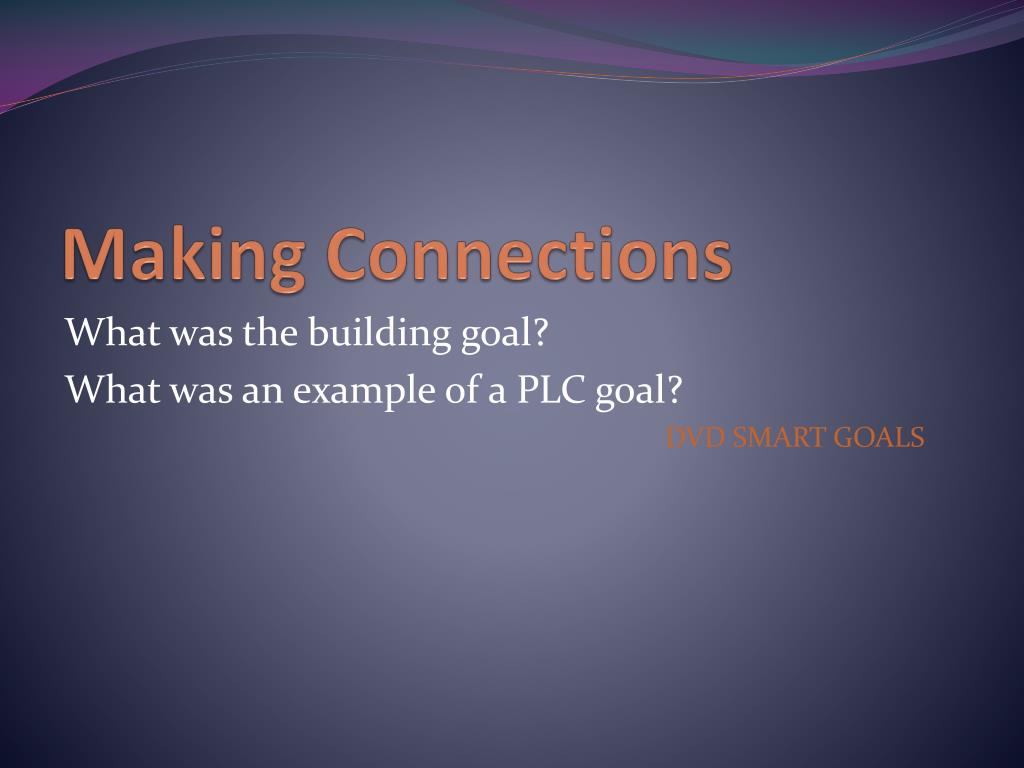 Making Connections

What was the building goal?

What was an example of a PLC goal?

DVD SMART GOALS